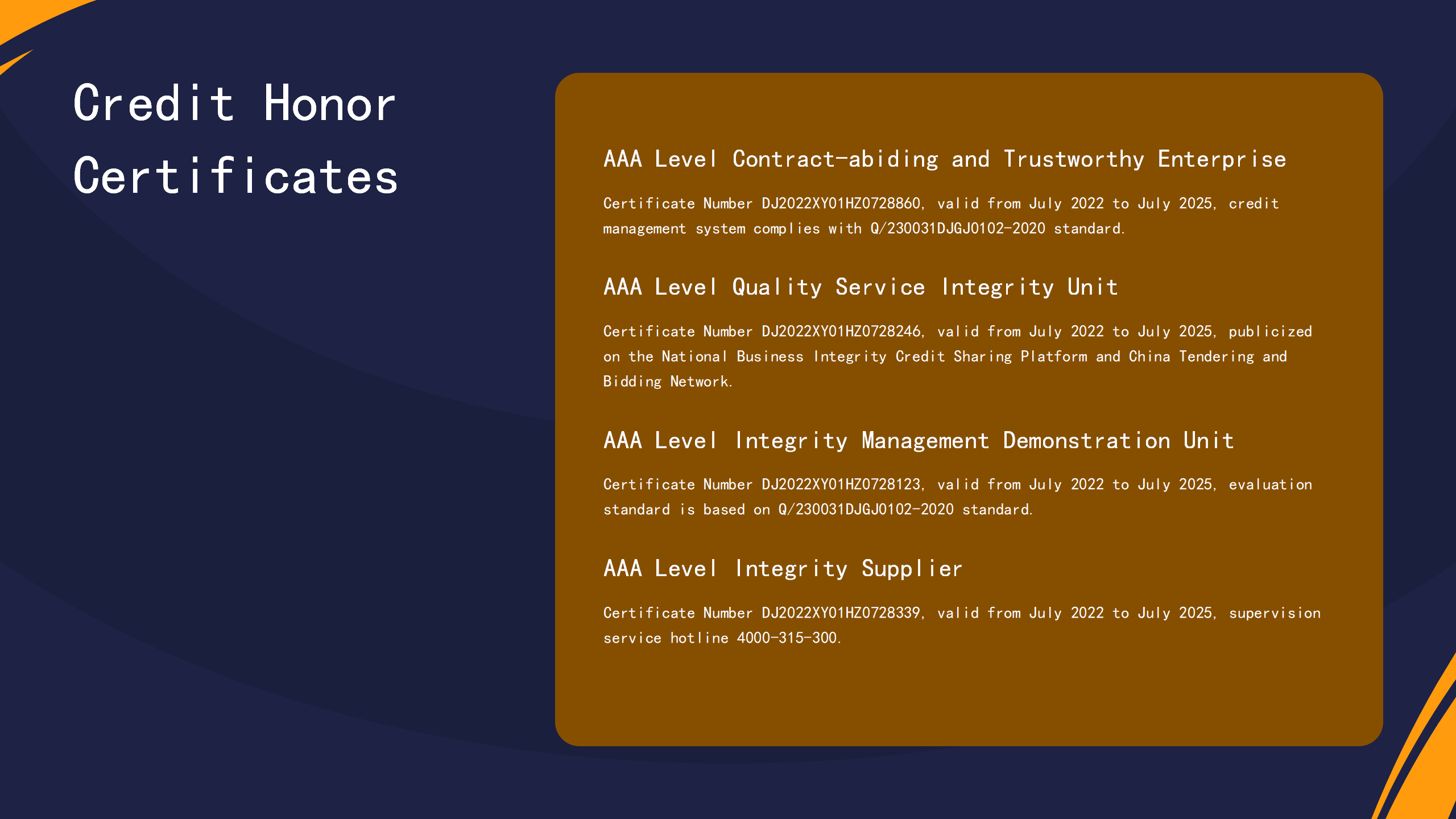 Credit Honor Certificates

AAA Level Contract-abiding and Trustworthy Enterprise

Certificate Number DJ2022XY01HZ0728860, valid from July 2022 to July 2025, credit management system complies with Q/230031DJGJ0102-2020 standard.

AAA Level Quality Service Integrity Unit

Certificate Number DJ2022XY01HZ0728246, valid from July 2022 to July 2025, publicized on the National Business Integrity Credit Sharing Platform and China Tendering and Bidding Network.

AAA Level Integrity Management Demonstration Unit

Certificate Number DJ2022XY01HZ0728123, valid from July 2022 to July 2025, evaluation standard is based on Q/230031DJGJ0102-2020 standard.

AAA Level Integrity Supplier

Certificate Number DJ2022XY01HZ0728339, valid from July 2022 to July 2025, supervision service hotline 4000-315-300.